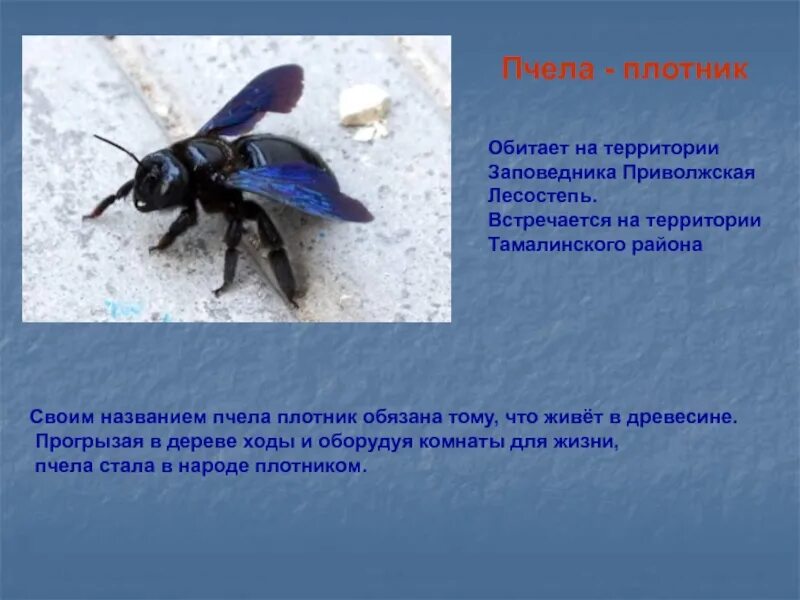 Пчела - плотник

Обитает на территории Заповедника Приволжская Лесостепь.
Встречается на территории Тамалинского района

Своим названием пчела плотник обязана тому, что живёт в древесине.
Прогрызая в дереве ходы и оборудуя комнаты для жизни, пчела стала в народе плотником.